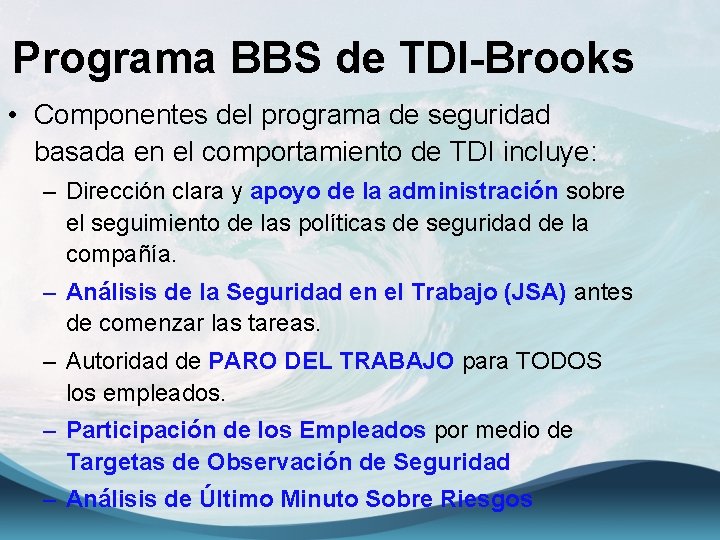 Programa BBS de TDI-Brooks

• Componentes del programa de seguridad basada en el comportamiento de TDI incluye:

– Dirección clara y apoyo de la administración sobre el seguimiento de las políticas de seguridad de la compañía.

– Análisis de la Seguridad en el Trabajo (JSA) antes de comenzar las tareas.

– Autoridad de PARO DEL TRABAJO para TODOS los empleados.

– Participación de los Empleados por medio de Targetas de Observación de Seguridad

– Análisis de Último Minuto Sobre Riesgos